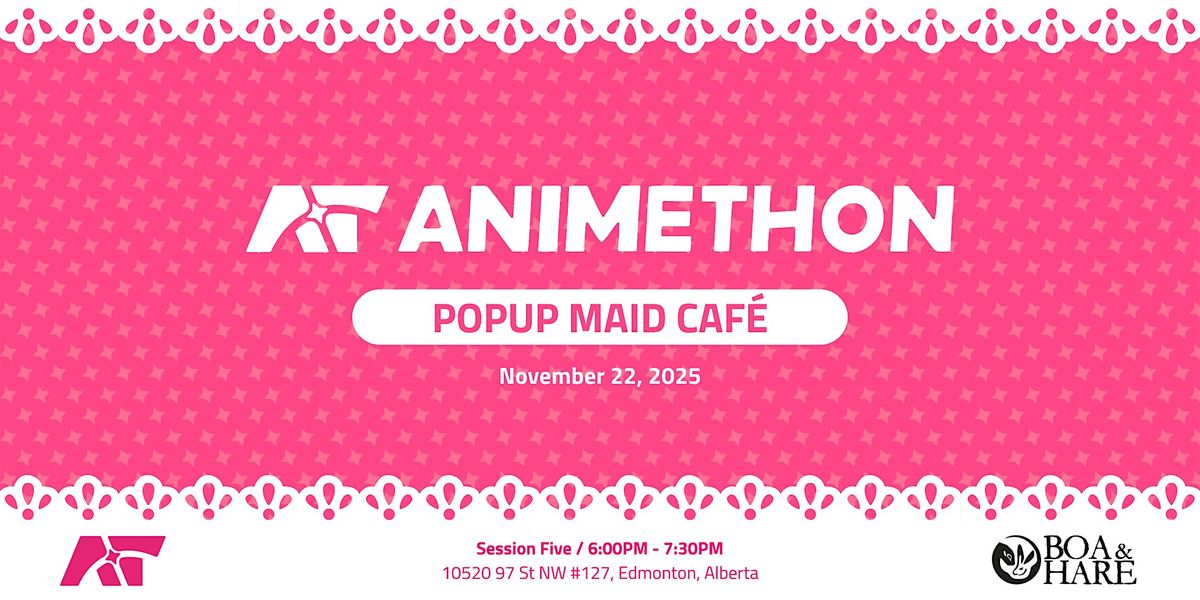 ANIMETHON

POPUP MAID CAFÉ

November 22, 2025

Session Five / 6:00PM - 7:30PM
10520 97 St NW #127, Edmonton, Alberta

BOA & HARE